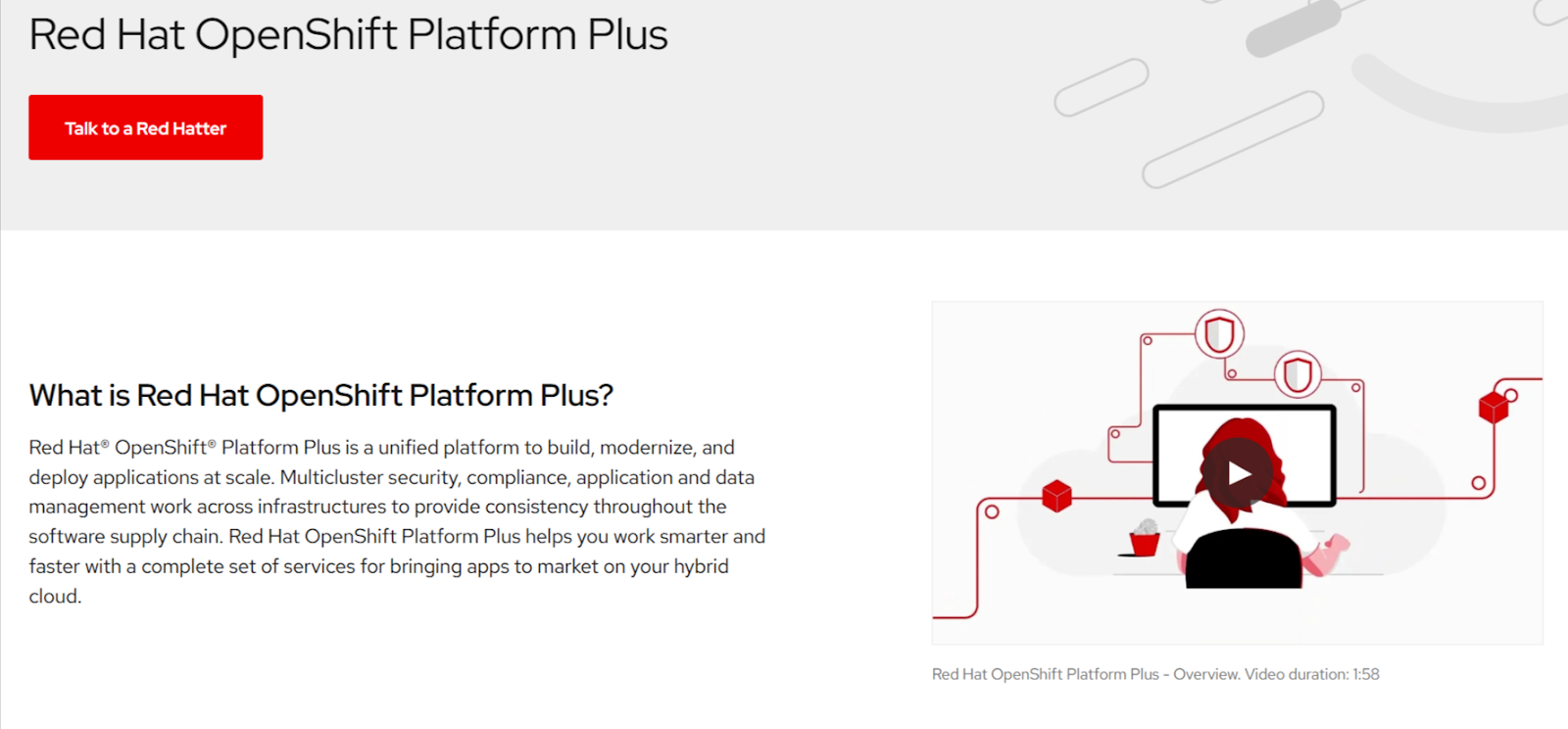 Red Hat OpenShift Platform Plus

Talk to a Red Hatter

What is Red Hat OpenShift Platform Plus?

Red Hat® OpenShift® Platform Plus is a unified platform to build, modernize, and deploy applications at scale. Multicluster security, compliance, application and data management work across infrastructures to provide consistency throughout the software supply chain. Red Hat OpenShift Platform Plus helps you work smarter and faster with a complete set of services for bringing apps to market on your hybrid cloud.

Red Hat OpenShift Platform Plus - Overview. Video duration: 1:58